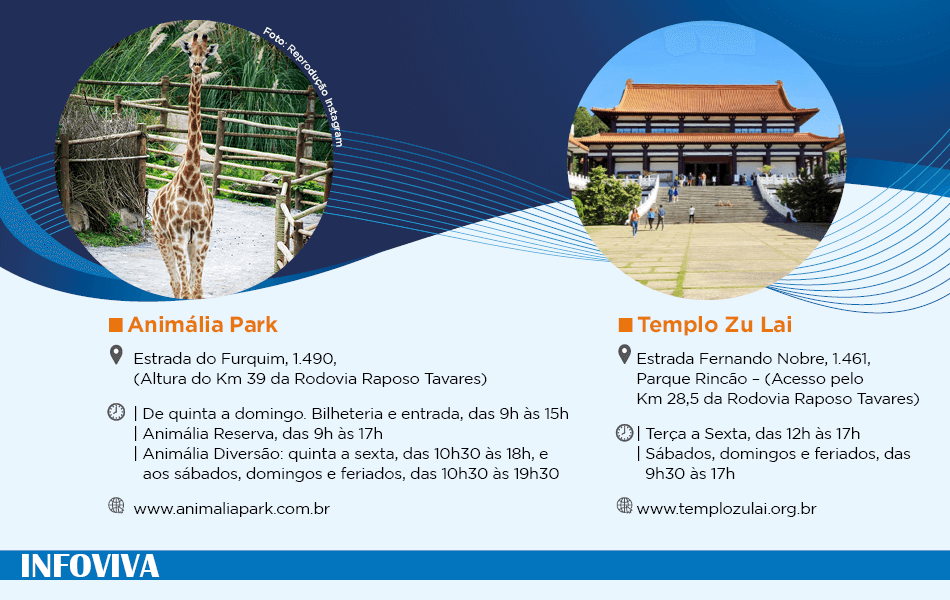 Foto: Reprodução Instagram

Animália Park

Estrada do Furquim, 1.490, (Altura do Km 39 da Rodovia Raposo Tavares)

| De quinta a domingo. Bilheteria e entrada, das 9h às 15h
| Animália Reserva, das 9h às 17h
| Animália Diversão: quinta a sexta, das 10h30 às 18h, e aos sábados, domingos e feriados, das 10h30 às 19h30

www.animaliapark.com.br

Templo Zu Lai

Estrada Fernando Nobre, 1.461, Parque Rincão – (Acesso pelo Km 28,5 da Rodovia Raposo Tavares)

| Terça a Sexta, das 12h às 17h
| Sábados, domingos e feriados, das 9h30 às 17h

www.templozulai.org.br

INFOVIVA